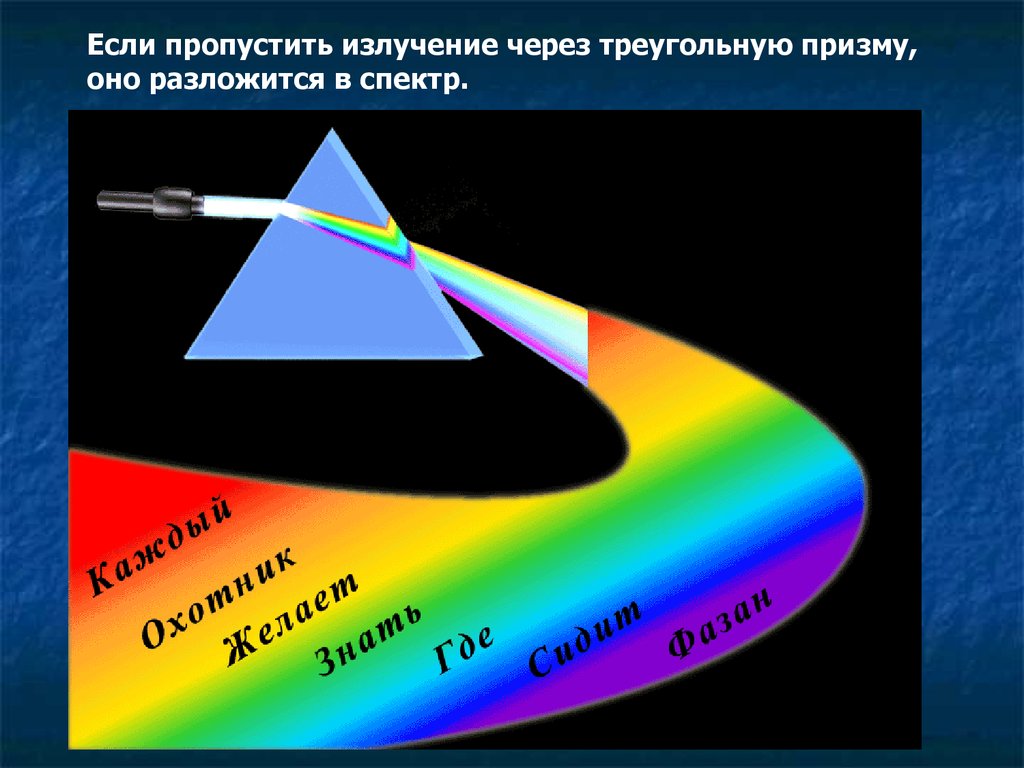 Если пропустить излучение через треугольную призму, оно разложится в спектр.

Каждый Охотник Желает Знать Где Сидит Фазан